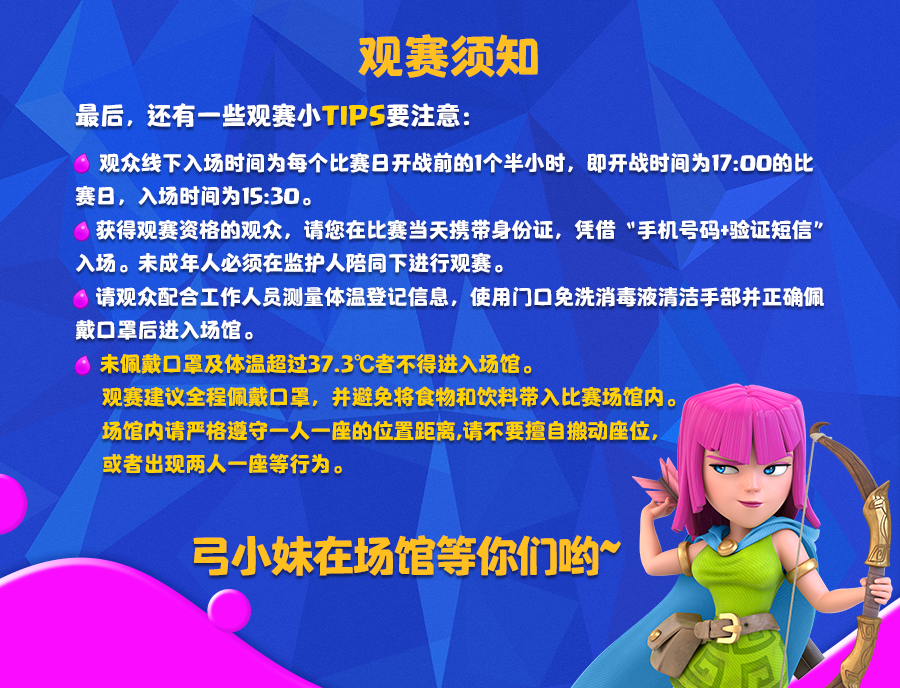 观赛须知

最后，还有一些观赛小TIPS要注意：

观众线下入场时间为每个比赛日开战前的1个半小时，即开战时间为17:00的比赛日，入场时间为15:30。

获得观赛资格的观众，请您在比赛当天携带身份证，凭借“手机号码+验证短信”入场。未成年人必须在监护人陪同下进行观赛。

请观众配合工作人员测量体温登记信息，使用门口免洗消毒液清洁手部并正确佩戴口罩后进入场馆。

未佩戴口罩及体温超过37.3℃者不得进入场馆。
观赛建议全程佩戴口罩，并避免将食物和饮料带入比赛场馆内。
场馆内请严格遵守一人一座的位置距离,请不要擅自搬动座位，或者出现两人一座等行为。

弓小妹在场馆等你们哟~